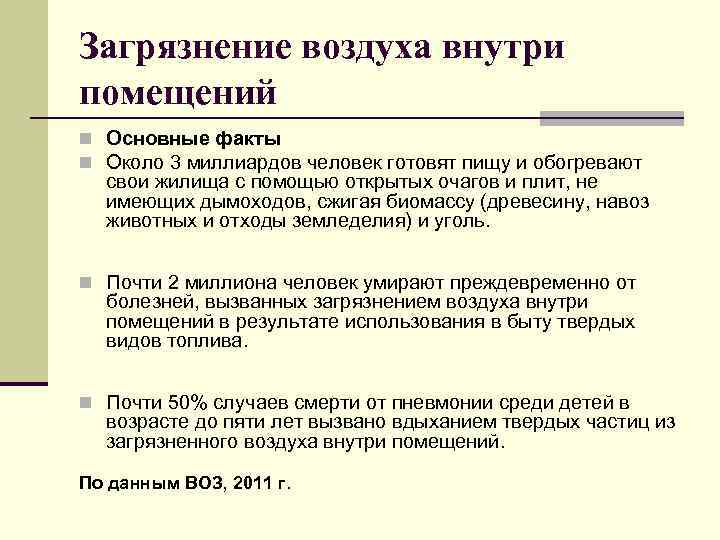 Загрязнение воздуха внутри помещений

Основные факты

Около 3 миллиардов человек готовят пищу и обогревают свои жилища с помощью открытых очагов и плит, не имеющих дымоходов, сжигая биомассу (древесину, навоз животных и отходы земледелия) и уголь.

Почти 2 миллиона человек умирают преждевременно от болезней, вызванных загрязнением воздуха внутри помещений в результате использования в быту твердых видов топлива.

Почти 50% случаев смерти от пневмонии среди детей в возрасте до пяти лет вызвано вдыханием твердых частиц из загрязненного воздуха внутри помещений.

По данным ВОЗ, 2011 г.